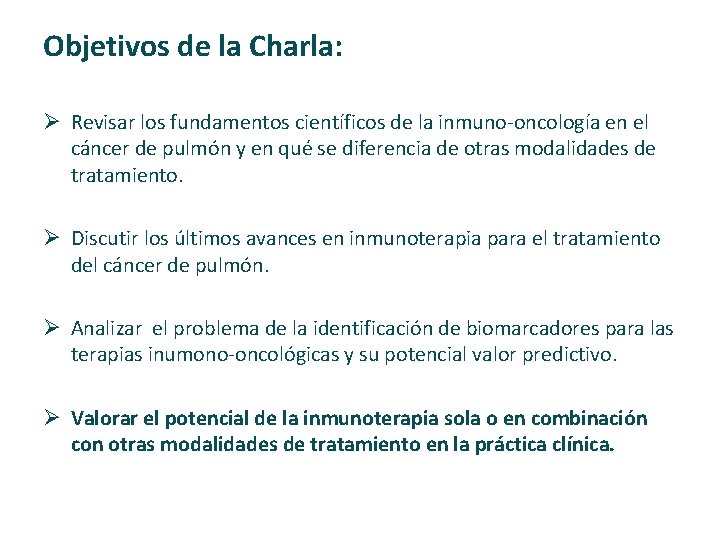 Objetivos de la Charla:

➢ Revisar los fundamentos científicos de la inmuno-oncología en el cáncer de pulmón y en qué se diferencia de otras modalidades de tratamiento.

➢ Discutir los últimos avances en inmunoterapia para el tratamiento del cáncer de pulmón.

➢ Analizar el problema de la identificación de biomarcadores para las terapias inumono-oncológicas y su potencial valor predictivo.

➢ Valorar el potencial de la inmunoterapia sola o en combinación con otras modalidades de tratamiento en la práctica clínica.